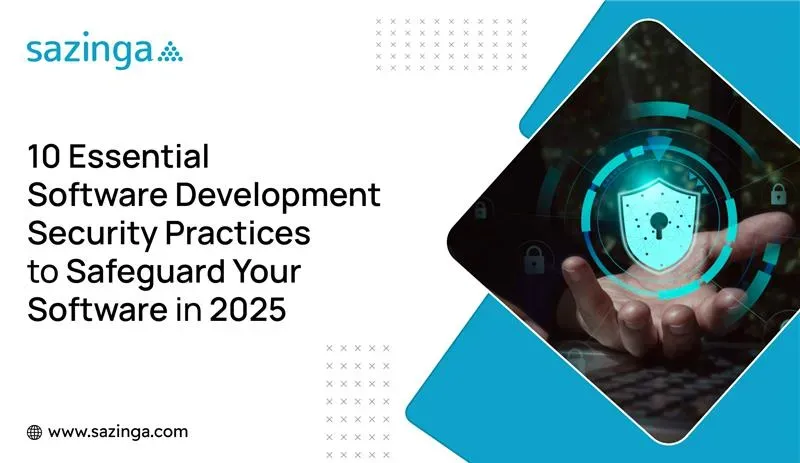 sazinga

10 Essential Software Development Security Practices to Safeguard Your Software in 2025

www.sazinga.com